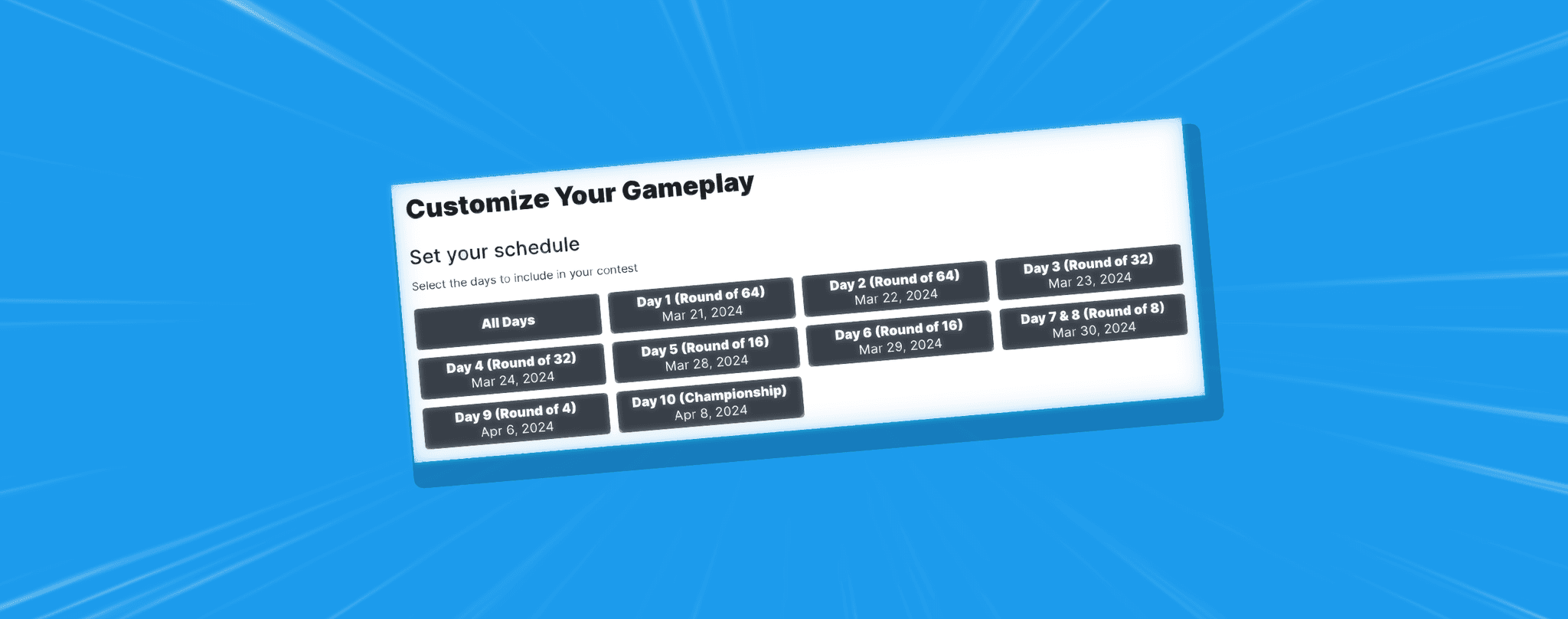 Customize Your Gameplay

Set your schedule

Select the days to include in your contest

All Days

Day 1 (Round of 64)
Mar 21, 2024

Day 2 (Round of 64)
Mar 22, 2024

Day 3 (Round of 32)
Mar 23, 2024

Day 4 (Round of 32)
Mar 24, 2024

Day 5 (Round of 16)
Mar 28, 2024

Day 6 (Round of 16)
Mar 29, 2024

Day 7 & 8 (Round of 8)
Mar 30, 2024

Day 9 (Round of 4)
Apr 6, 2024

Day 10 (Championship)
Apr 8, 2024